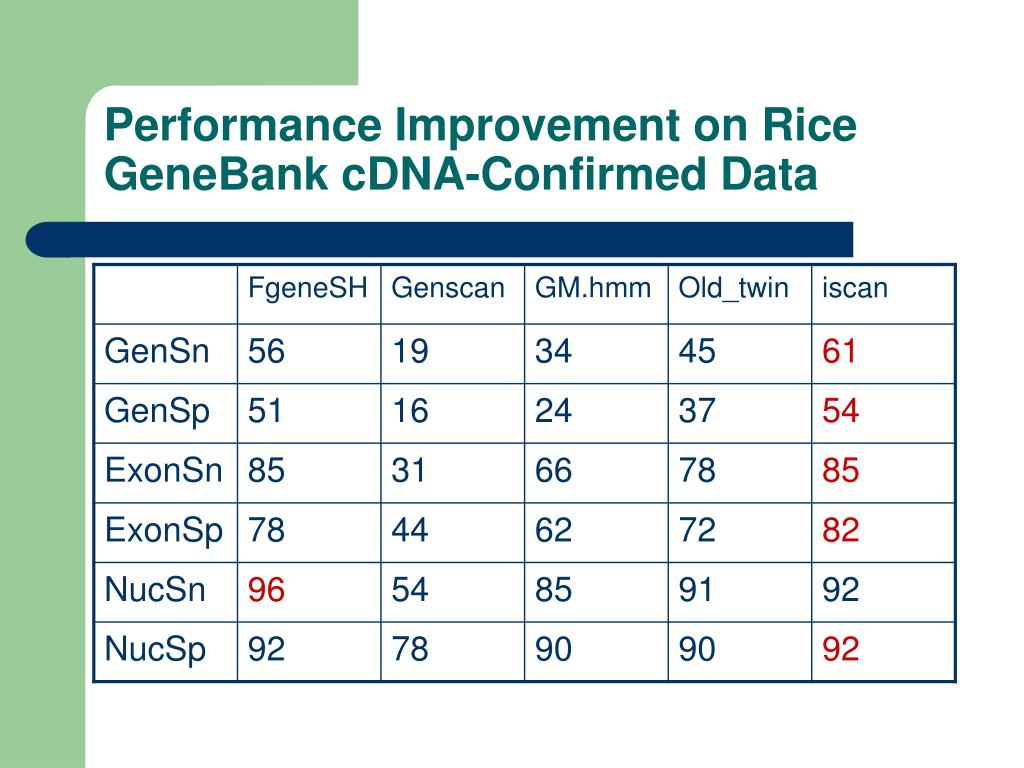 Performance Improvement on Rice GeneBank cDNA-Confirmed Data

| | FgeneSH | Genscan | GM.hmm | Old_twin | iscan |
|---|---|---|---|---|---|
| GenSn | 56 | 19 | 34 | 45 | 61 |
| GenSp | 51 | 16 | 24 | 37 | 54 |
| ExonSn | 85 | 31 | 66 | 78 | 85 |
| ExonSp | 78 | 44 | 62 | 72 | 82 |
| NucSn | 96 | 54 | 85 | 91 | 92 |
| NucSp | 92 | 78 | 90 | 90 | 92 |